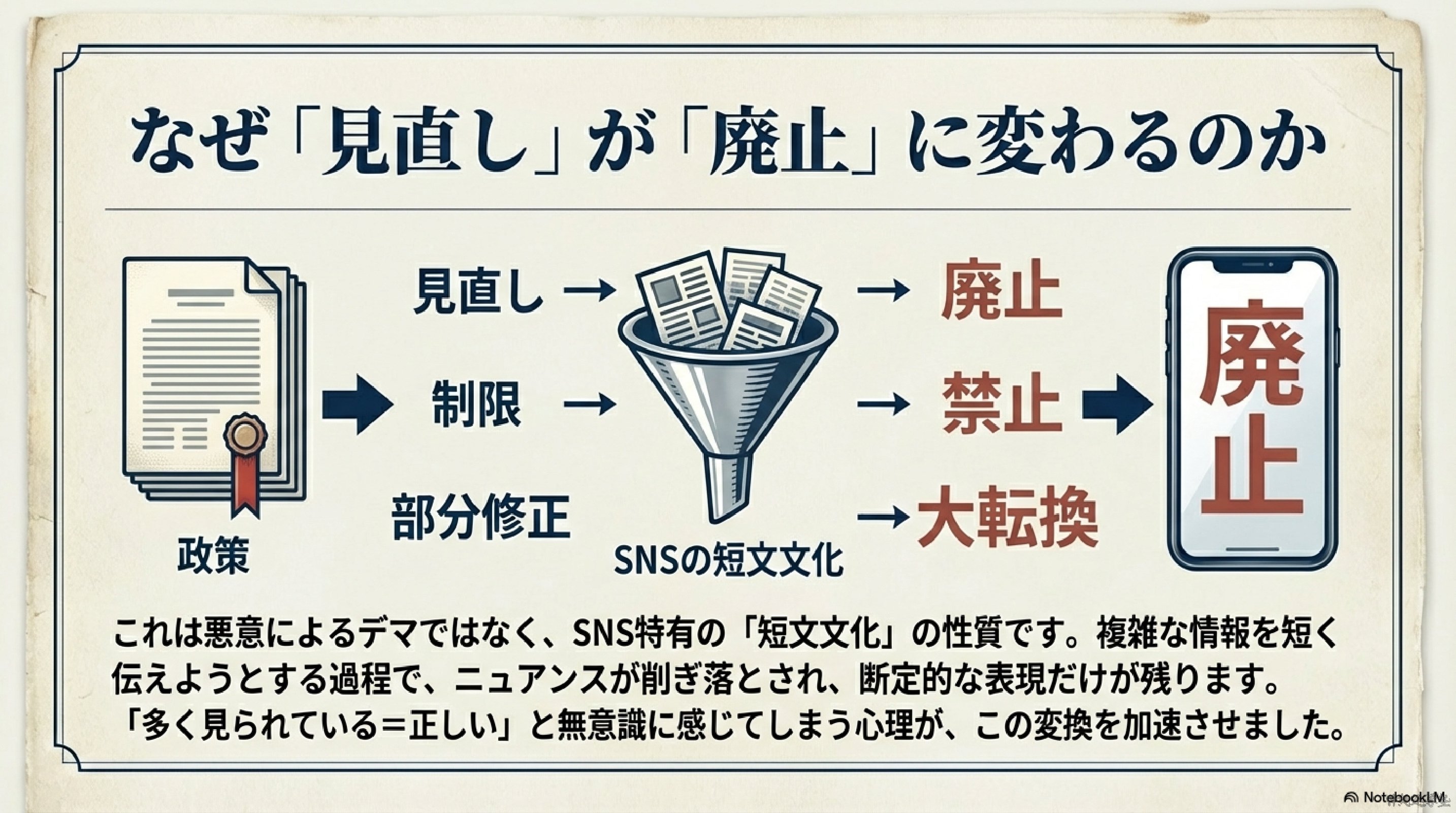 なぜ「見直し」が「廃止」に変わるのか

政策

見直し →

制限 →

部分修正

SNSの短文文化

→ 廃止

→ 禁止

→ 大転換

廃止

これは悪意によるデマではなく、SNS特有の「短文文化」の性質です。複雑な情報を短く伝えようとする過程で、ニュアンスが削ぎ落とされ、断定的な表現だけが残ります。「多く見られている＝正しい」と無意識に感じてしまう心理が、この変換を加速させました。

NotebookLM